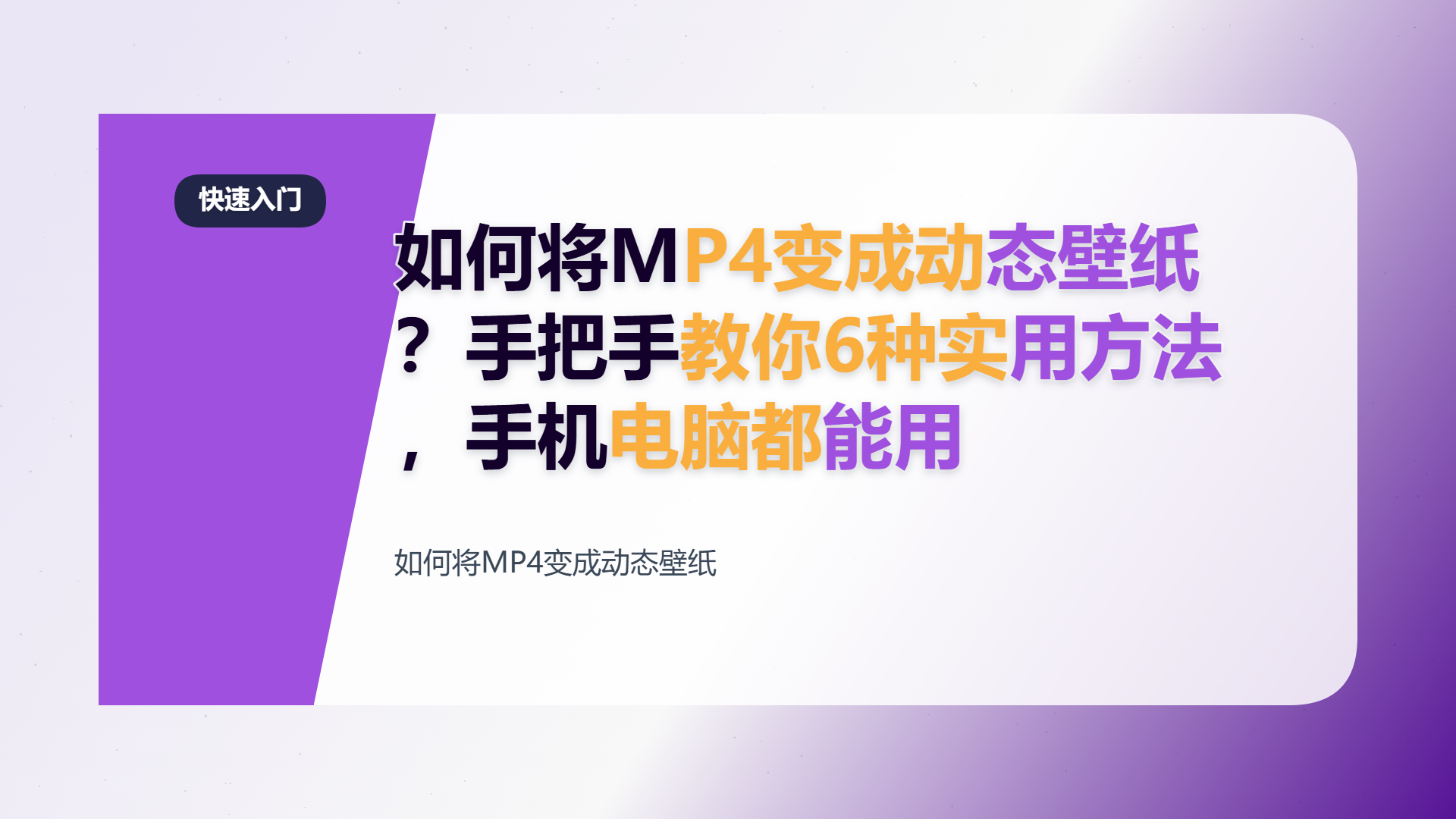 快速入门

如何将MP4变成动态壁纸？手把手教你6种实用方法，手机电脑都能用

如何将MP4变成动态壁纸